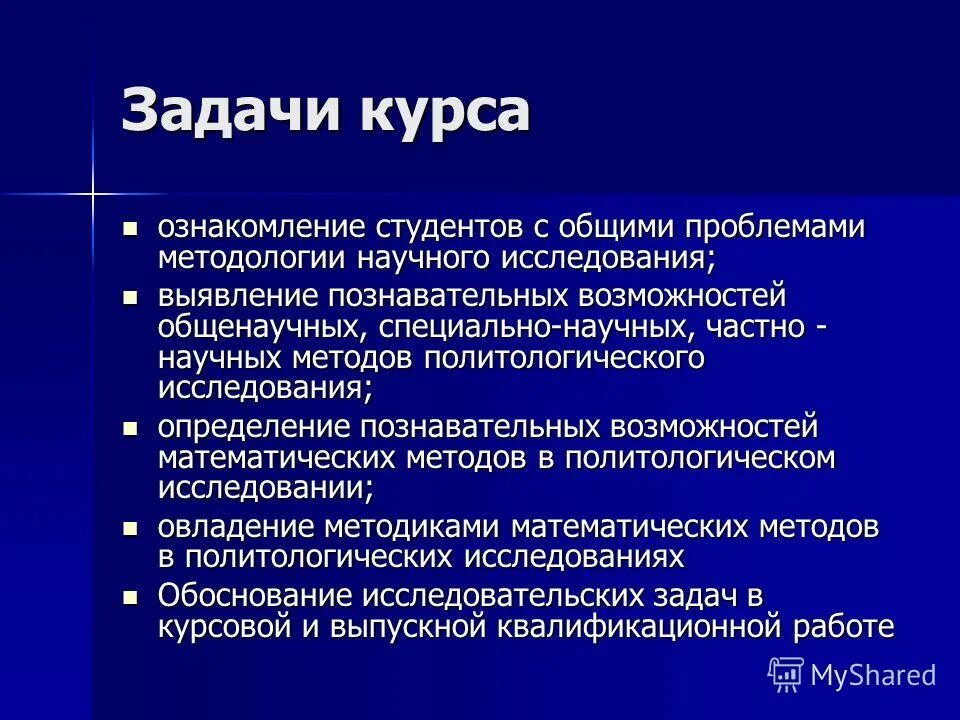 Задачи курса

- ознакомление студентов с общими проблемами методологии научного исследования;
- выявление познавательных возможностей общенаучных, специально-научных, частно - научных методов политологического исследования;
- определение познавательных возможностей математических методов в политологическом исследовании;
- овладение методиками математических методов в политологических исследованиях
- Обоснование исследовательских задач в курсовой и выпускной квалификационной работе

MyShared